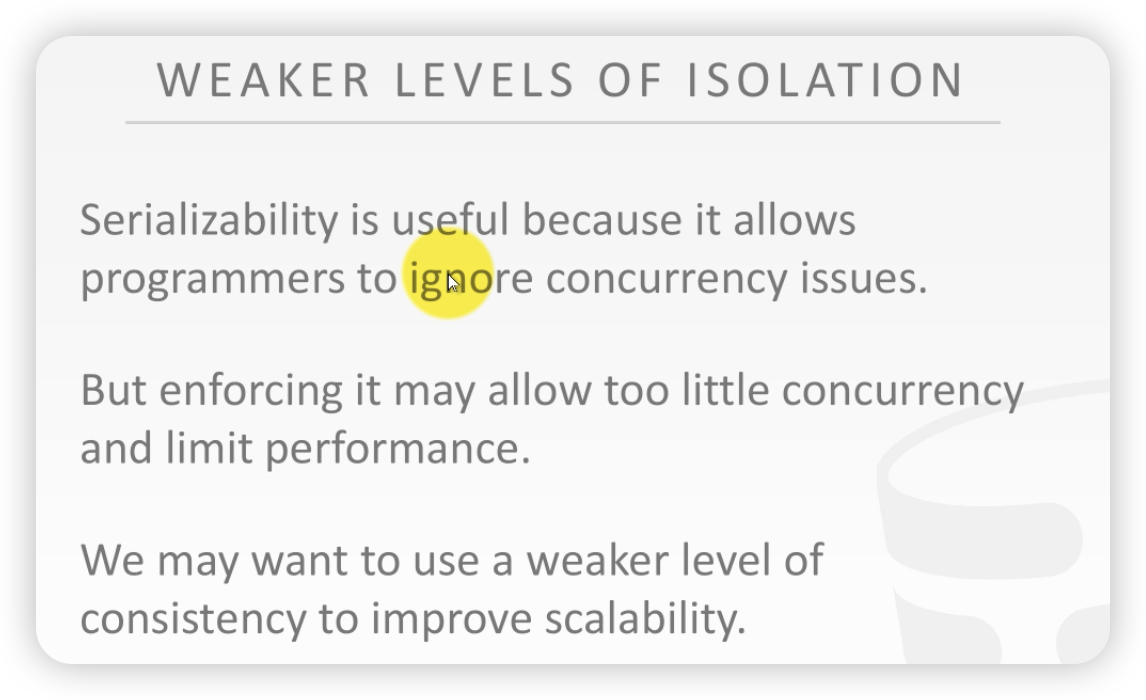 WEAKER LEVELS OF ISOLATION

Serializability is useful because it allows programmers to ignore concurrency issues.

But enforcing it may allow too little concurrency and limit performance.

We may want to use a weaker level of consistency to improve scalability.